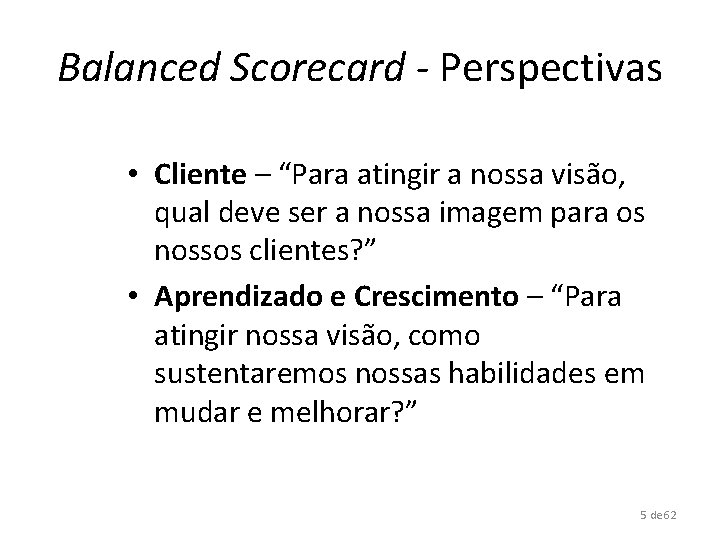 Balanced Scorecard - Perspectivas

• Cliente – “Para atingir a nossa visão, qual deve ser a nossa imagem para os nossos clientes?”

• Aprendizado e Crescimento – “Para atingir nossa visão, como sustentaremos nossas habilidades em mudar e melhorar?”

5 de62